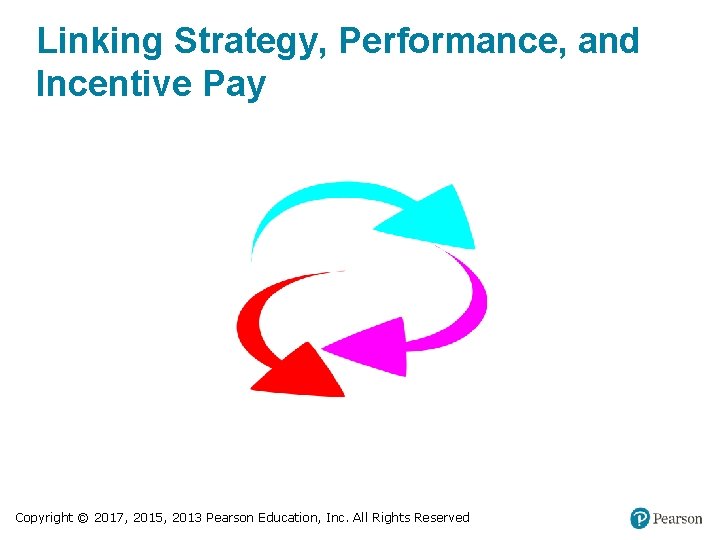 Linking Strategy, Performance, and Incentive Pay

Copyright © 2017, 2015, 2013 Pearson Education, Inc. All Rights Reserved

Pearson